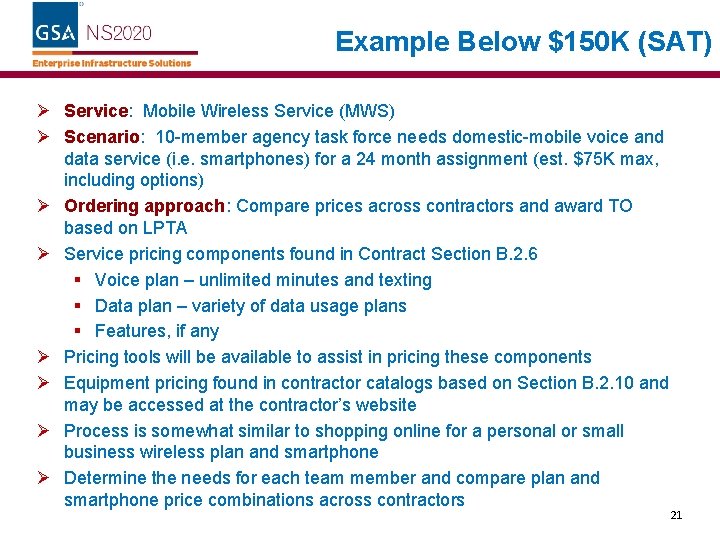 GSA NS2020
Enterprise Infrastructure Solutions

Example Below \$150K (SAT)

➢ Service: Mobile Wireless Service (MWS)
➢ Scenario: 10-member agency task force needs domestic-mobile voice and data service (i.e. smartphones) for a 24 month assignment (est. \$75K max, including options)
➢ Ordering approach: Compare prices across contractors and award TO based on LPTA
➢ Service pricing components found in Contract Section B.2.6
▪ Voice plan – unlimited minutes and texting
▪ Data plan – variety of data usage plans
▪ Features, if any
➢ Pricing tools will be available to assist in pricing these components
➢ Equipment pricing found in contractor catalogs based on Section B.2.10 and may be accessed at the contractor's website
➢ Process is somewhat similar to shopping online for a personal or small business wireless plan and smartphone
➢ Determine the needs for each team member and compare plan and smartphone price combinations across contractors

21